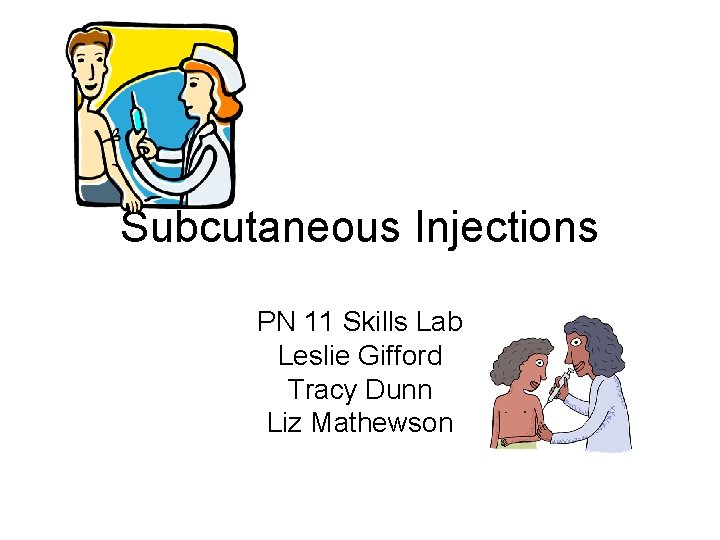 Subcutaneous Injections

PN 11 Skills Lab
Leslie Gifford
Tracy Dunn
Liz Mathewson